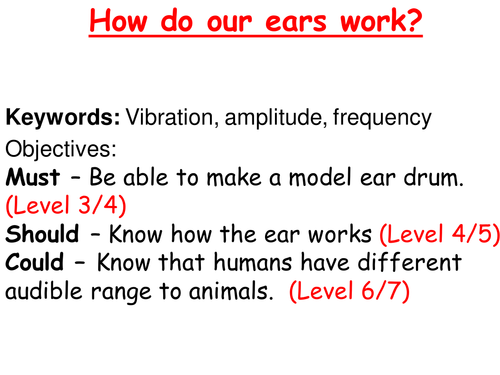 How do our ears work?

Keywords: Vibration, amplitude, frequency

Objectives:
Must – Be able to make a model ear drum. (Level 3/4)
Should – Know how the ear works (Level 4/5)
Could – Know that humans have different audible range to animals. (Level 6/7)